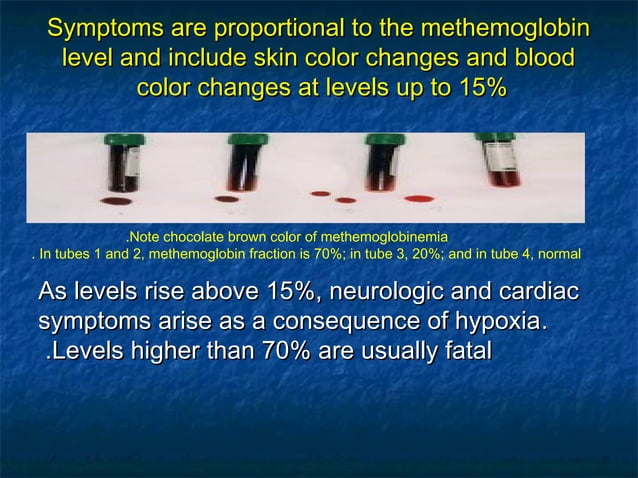 Symptoms are proportional to the methemoglobin level and include skin color changes and blood color changes at levels up to 15%

.Note chocolate brown color of methemoglobinemia
. In tubes 1 and 2, methemoglobin fraction is 70%; in tube 3, 20%; and in tube 4, normal

As levels rise above 15%, neurologic and cardiac symptoms arise as a consequence of hypoxia. .Levels higher than 70% are usually fatal